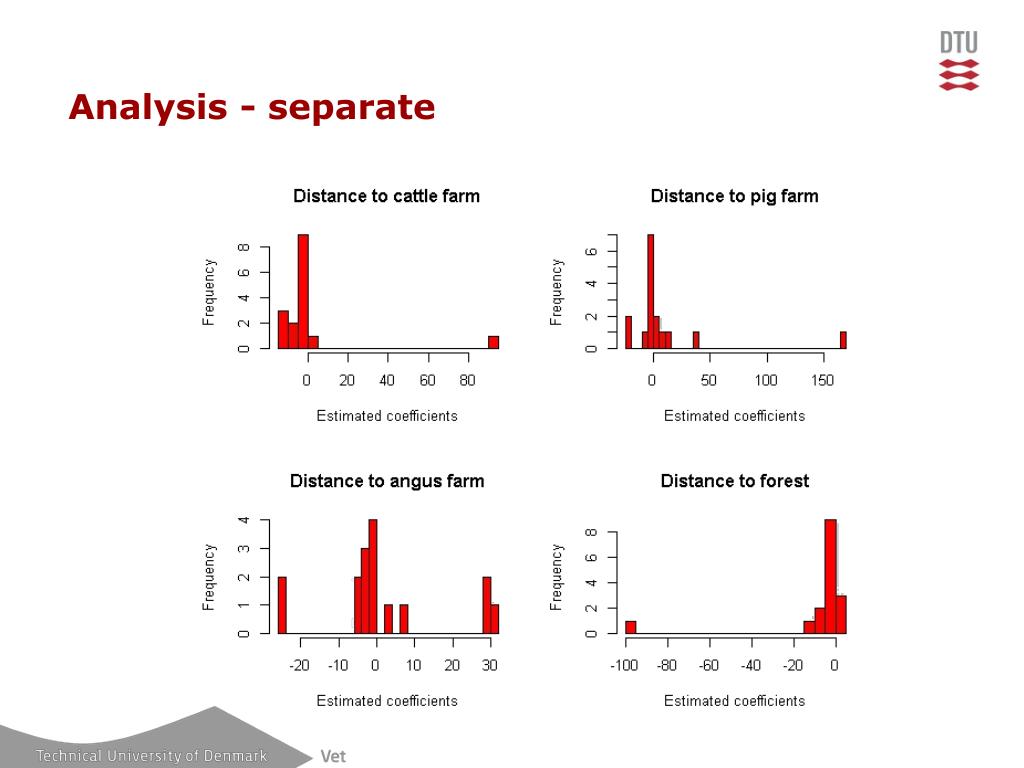 DTU

Analysis - separate

Distance to cattle farm

Frequency

0 2 4 6 8

0 20 40 60 80

Estimated coefficients

Distance to pig farm

Frequency

0 2 4 6

0 50 100 150

Estimated coefficients

Distance to angus farm

Frequency

0 1 2 3 4

-20 -10 0 10 20 30

Estimated coefficients

Distance to forest

Frequency

0 2 4 6 8

-100 -80 -60 -40 -20 0

Estimated coefficients

Technical University of Denmark

Vet